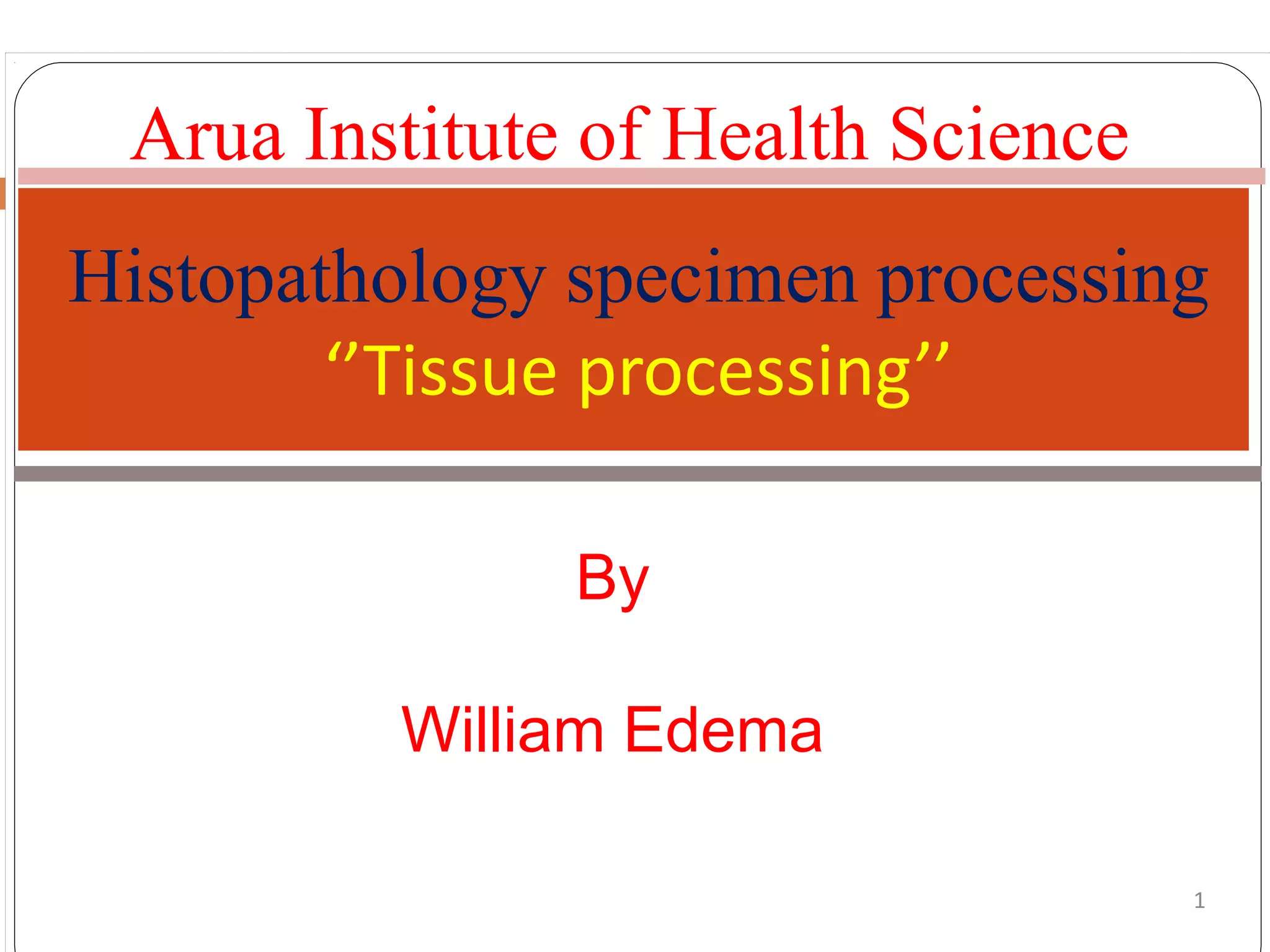 Arua Institute of Health Science

Histopathology specimen processing
”Tissue processing”

By

William Edema

1